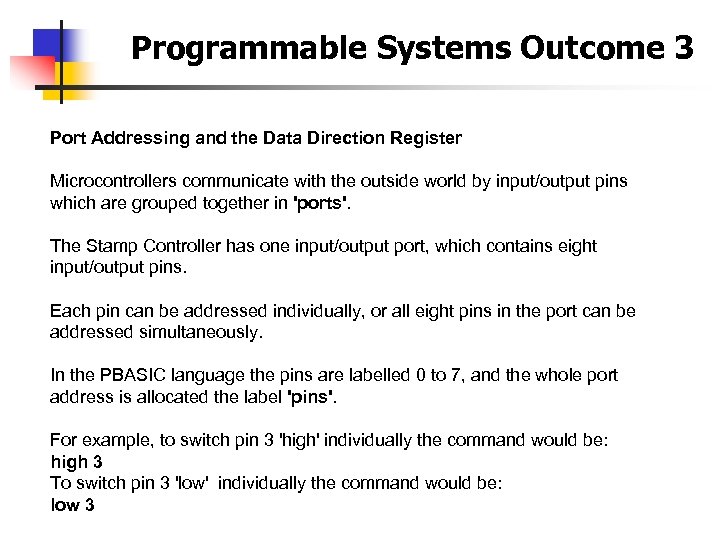 Programmable Systems Outcome 3

Port Addressing and the Data Direction Register

Microcontrollers communicate with the outside world by input/output pins which are grouped together in 'ports'.

The Stamp Controller has one input/output port, which contains eight input/output pins.

Each pin can be addressed individually, or all eight pins in the port can be addressed simultaneously.

In the PBASIC language the pins are labelled 0 to 7, and the whole port address is allocated the label 'pins'.

For example, to switch pin 3 'high' individually the command would be:
high 3
To switch pin 3 'low' individually the command would be:
low 3